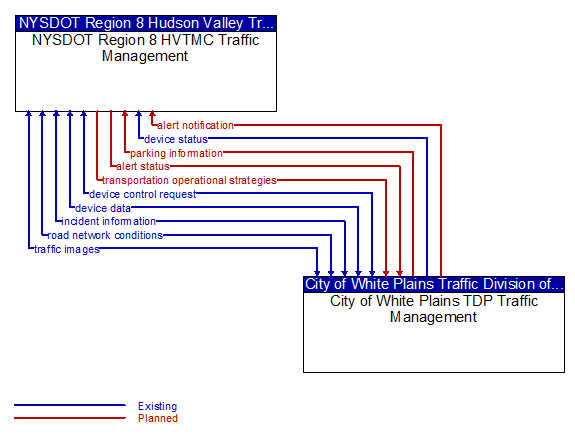 NYSDOT Region 8 Hudson Valley Tr...
NYSDOT Region 8 HVTMC Traffic Management

alert notification
device status
parking information
alert status
transportation operational strategies
device control request
device data
incident information
road network conditions
traffic images

City of White Plains Traffic Division of...
City of White Plains TDP Traffic Management

Existing
Planned